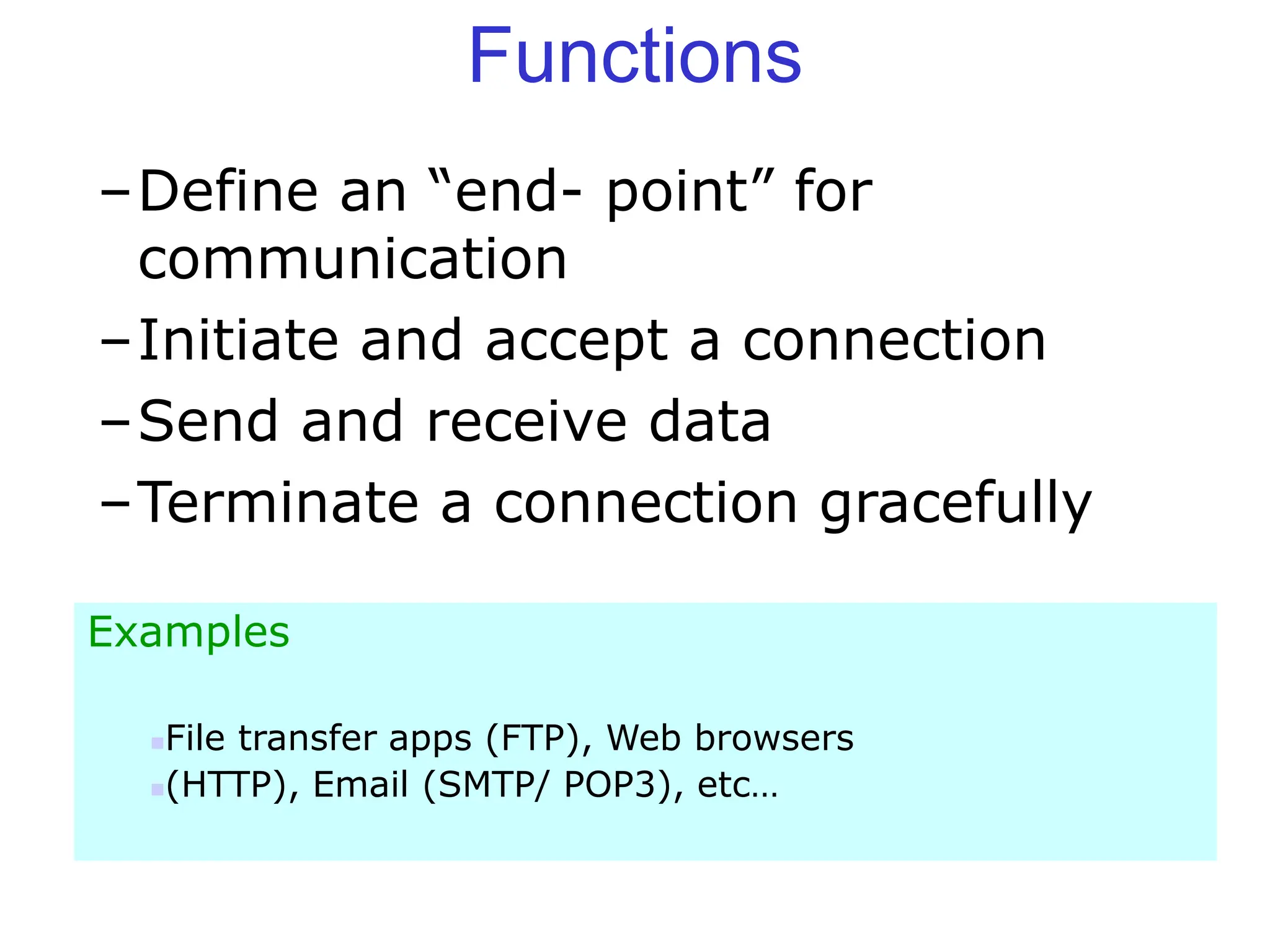 Functions

– Define an “end- point” for communication

– Initiate and accept a connection

– Send and receive data

– Terminate a connection gracefully

Examples

▪ File transfer apps (FTP), Web browsers

▪ (HTTP), Email (SMTP/ POP3), etc…